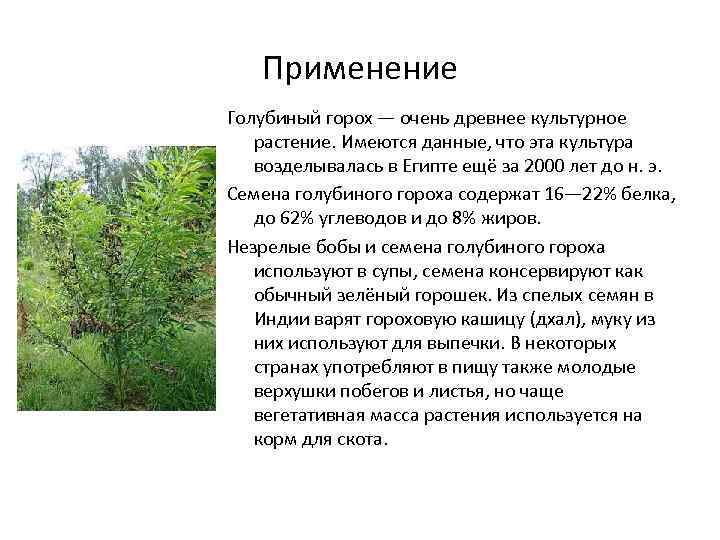 Применение

Голубиный горох — очень древнее культурное растение. Имеются данные, что эта культура возделывалась в Египте ещё за 2000 лет до н. э.

Семена голубиного гороха содержат 16—22% белка, до 62% углеводов и до 8% жиров.

Незрелые бобы и семена голубиного гороха используют в супы, семена консервируют как обычный зелёный горошек. Из спелых семян в Индии варят гороховую кашицу (дхал), муку из них используют для выпечки. В некоторых странах употребляют в пищу также молодые верхушки побегов и листья, но чаще вегетативная масса растения используется на корм для скота.